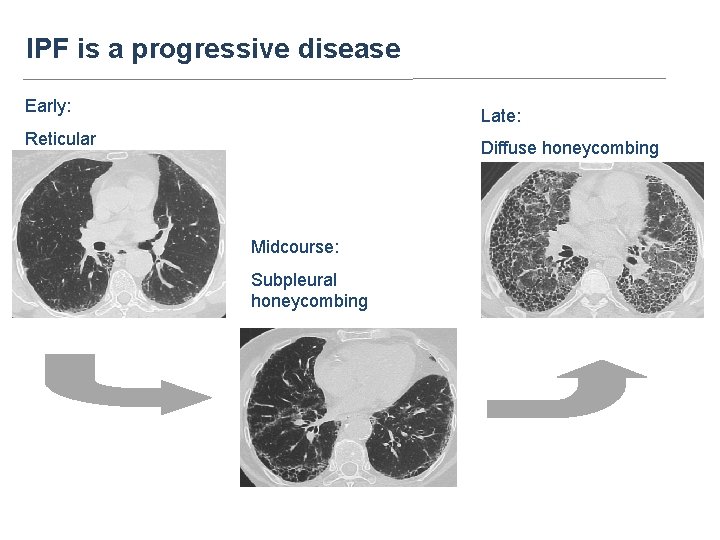 IPF is a progressive disease

Early:

Reticular

Midcourse:

Subpleural honeycombing

Late:

Diffuse honeycombing